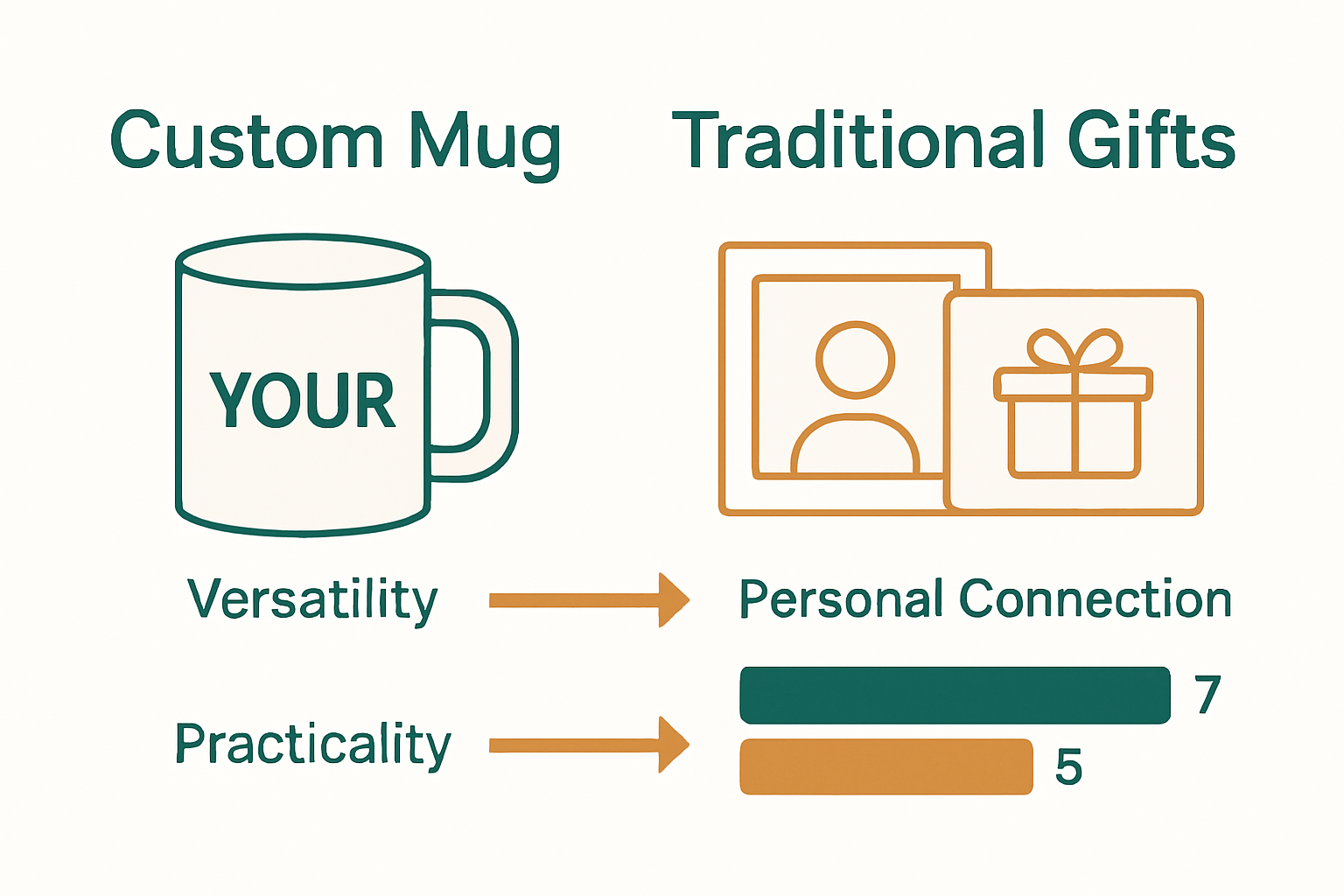 Custom Mug

Traditional Gifts

YOUR

Versatility

Personal Connection

7

Practicality

5